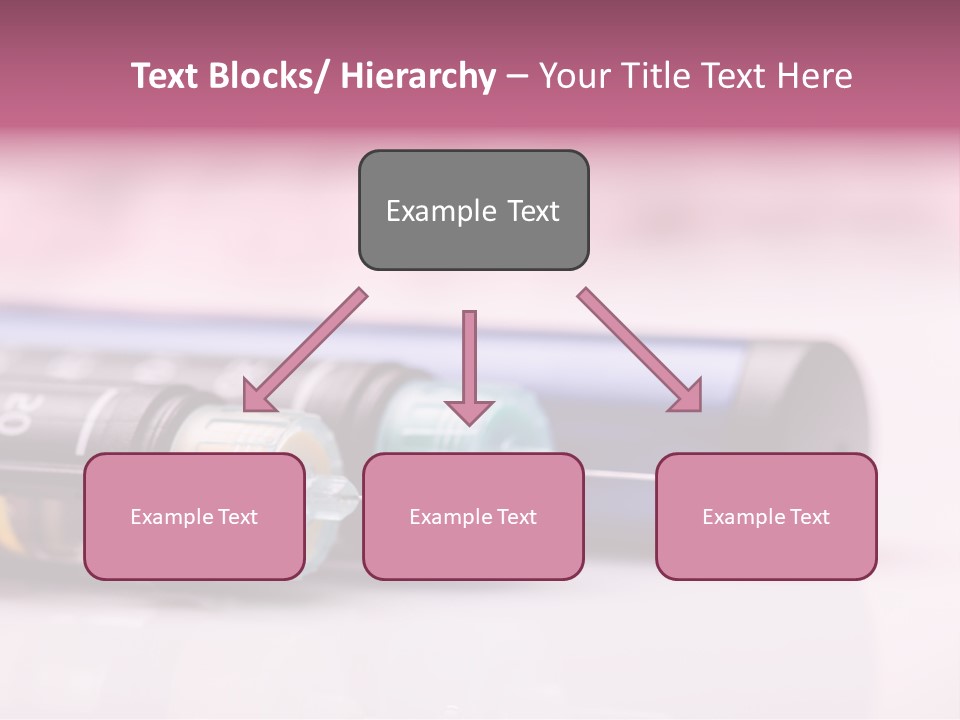 Text Blocks/ Hierarchy – Your Title Text Here

Example Text

Example Text

Example Text

Example Text